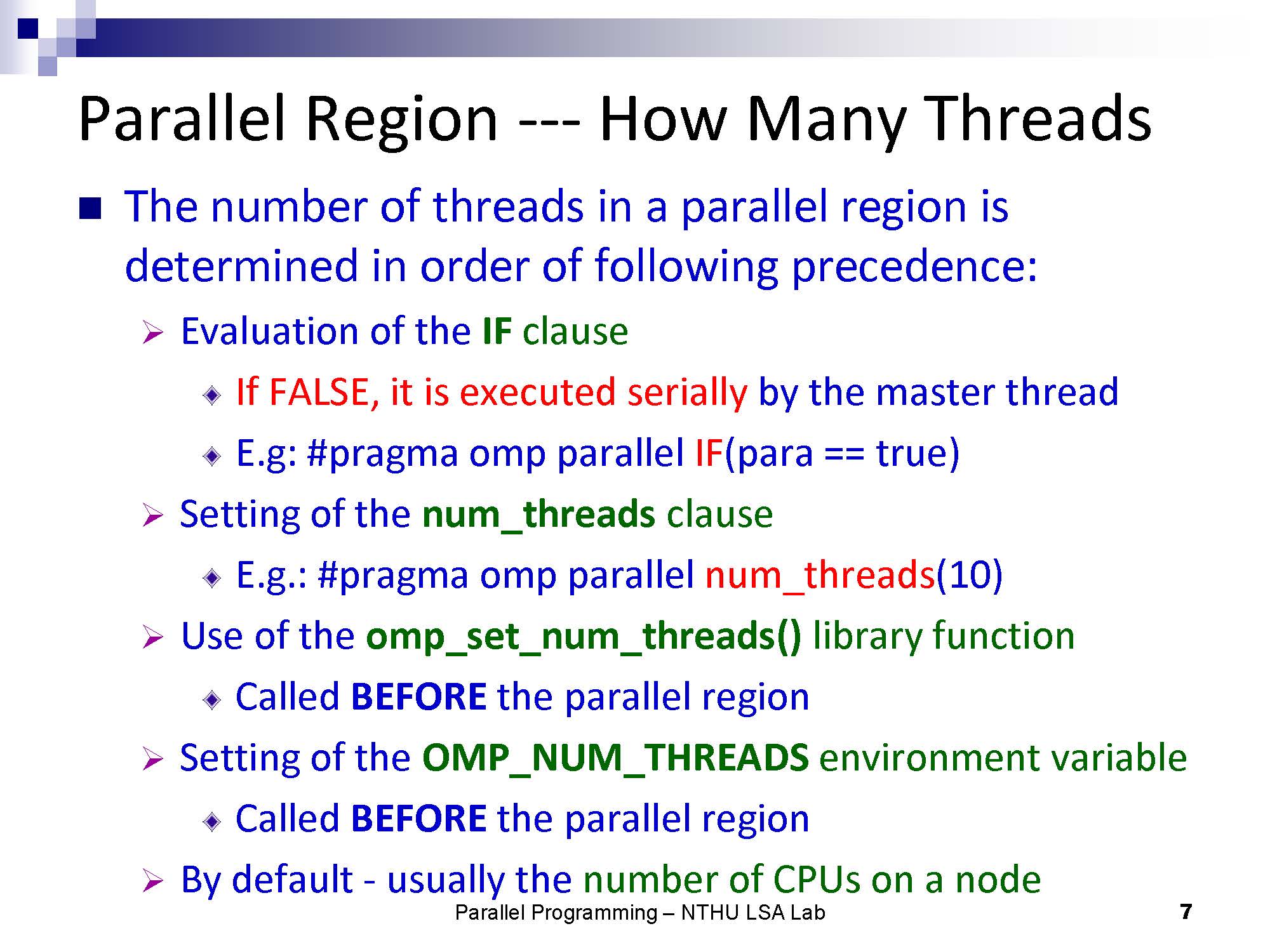 Parallel Region --- How Many Threads

The number of threads in a parallel region is determined in order of following precedence:

Evaluation of the IF clause

If FALSE, it is executed serially by the master thread

E.g: #pragma omp parallel IF(para == true)

Setting of the num_threads clause

E.g.: #pragma omp parallel num_threads(10)

Use of the omp_set_num_threads() library function

Called BEFORE the parallel region

Setting of the OMP_NUM_THREADS environment variable

Called BEFORE the parallel region

By default - usually the number of CPUs on a node

Parallel Programming – NTHU LSA Lab

7